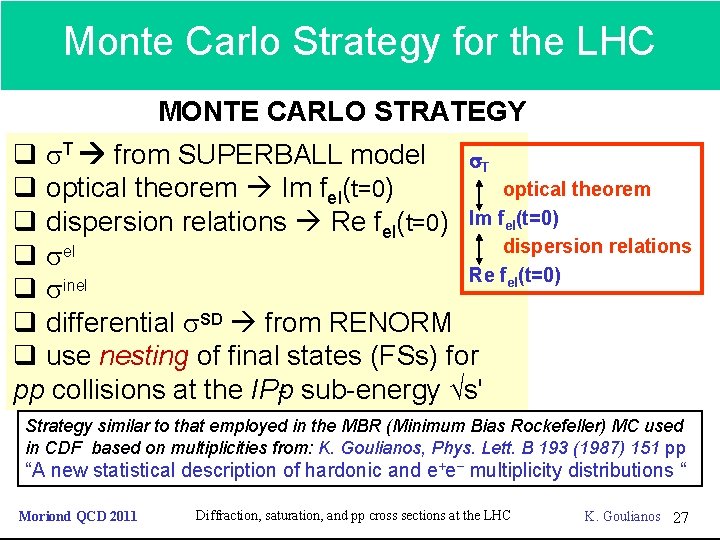 Monte Carlo Strategy for the LHC

MONTE CARLO STRATEGY

❑ $\sigma^T$ → from SUPERBALL model
❑ optical theorem → Im $f_{el}(t=0)$
❑ dispersion relations → Re $f_{el}(t=0)$
❑ $\sigma^{el}$
❑ $\sigma^{inel}$
❑ differential $\sigma^{SD}$ → from RENORM
❑ use nesting of final states (FSs) for pp collisions at the IPp sub-energy $\sqrt{s'}$

$\sigma_T$
optical theorem
Im $f_{el}(t=0)$
dispersion relations
Re $f_{el}(t=0)$

Strategy similar to that employed in the MBR (Minimum Bias Rockefeller) MC used in CDF based on multiplicities from: K. Goulianos, Phys. Lett. B 193 (1987) 151 pp
"A new statistical description of hardonic and $e^+e^-$ multiplicity distributions "

Moriond QCD 2011 Diffraction, saturation, and pp cross sections at the LHC K. Goulianos 27